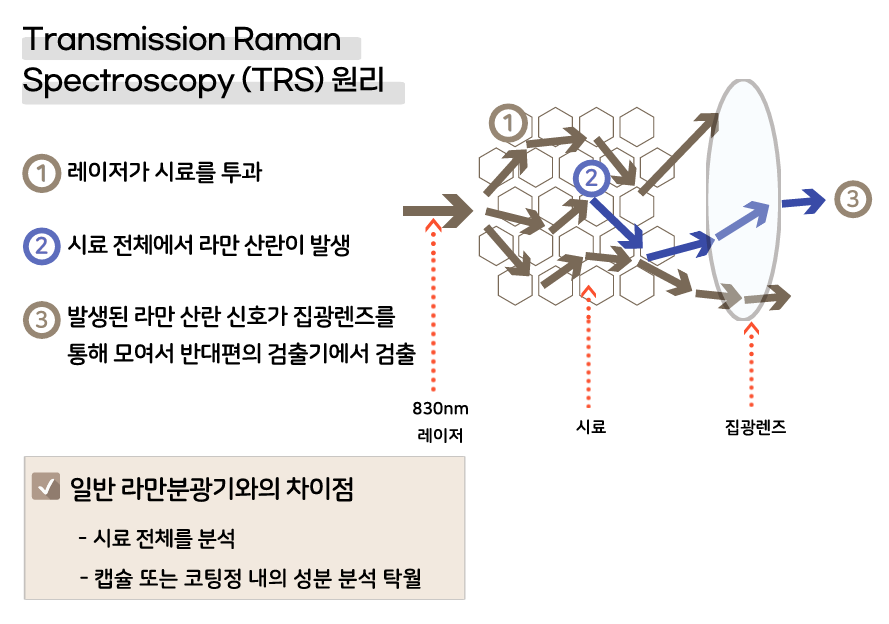 Transmission Raman Spectroscopy (TRS) 원리

1 레이저가 시료를 투과

2 시료 전체에서 라만 산란이 발생

3 발생된 라만 산란 신호가 집광렌즈를 통해 모여서 반대편의 검출기에서 검출

1

2

3

830nm
레이저

시료

집광렌즈

일반 라만분광기와의 차이점

- 시료 전체를 분석

- 캡슐 또는 코팅정 내의 성분 분석 탁월